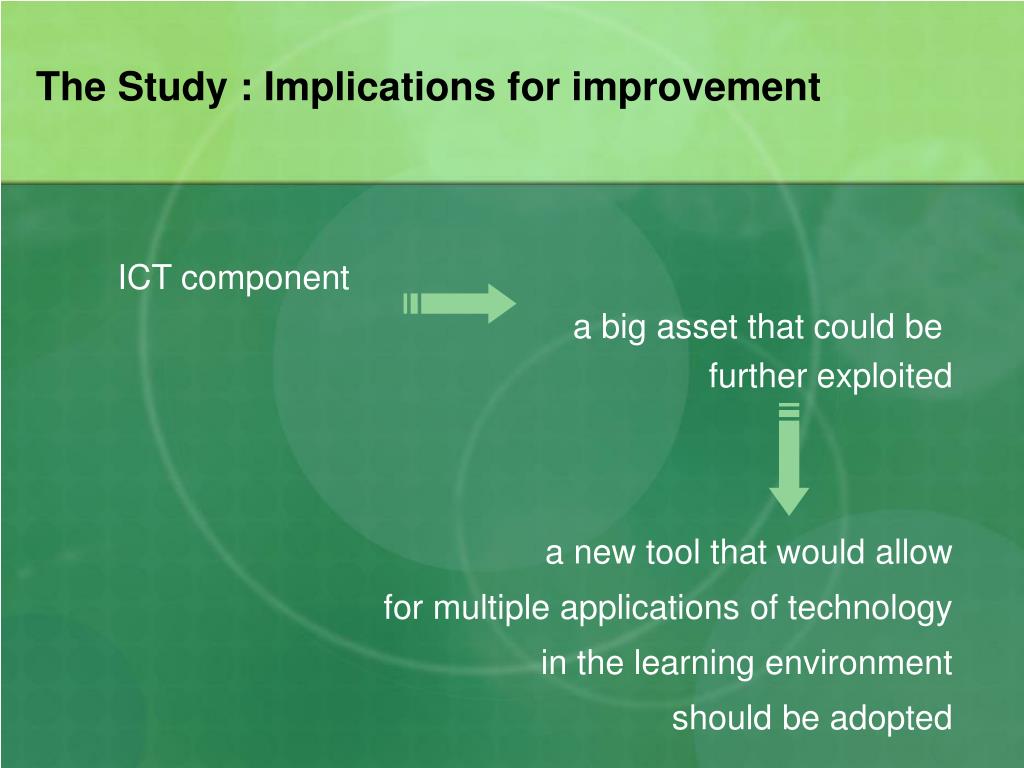 The Study : Implications for improvement

ICT component

a big asset that could be further exploited

a new tool that would allow for multiple applications of technology in the learning environment should be adopted